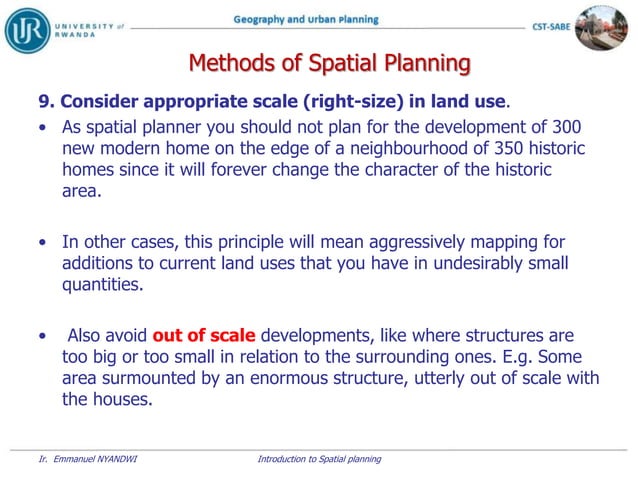 UR UNIVERSITY of RWANDA

Geography and urban planning

CST-SABE

Methods of Spatial Planning

9. Consider appropriate scale (right-size) in land use.

• As spatial planner you should not plan for the development of 300 new modern home on the edge of a neighbourhood of 350 historic homes since it will forever change the character of the historic area.

• In other cases, this principle will mean aggressively mapping for additions to current land uses that you have in undesirably small quantities.

• Also avoid out of scale developments, like where structures are too big or too small in relation to the surrounding ones. E.g. Some area surmounted by an enormous structure, utterly out of scale with the houses.

Ir. Emmanuel NYANDWI

Introduction to Spatial planning